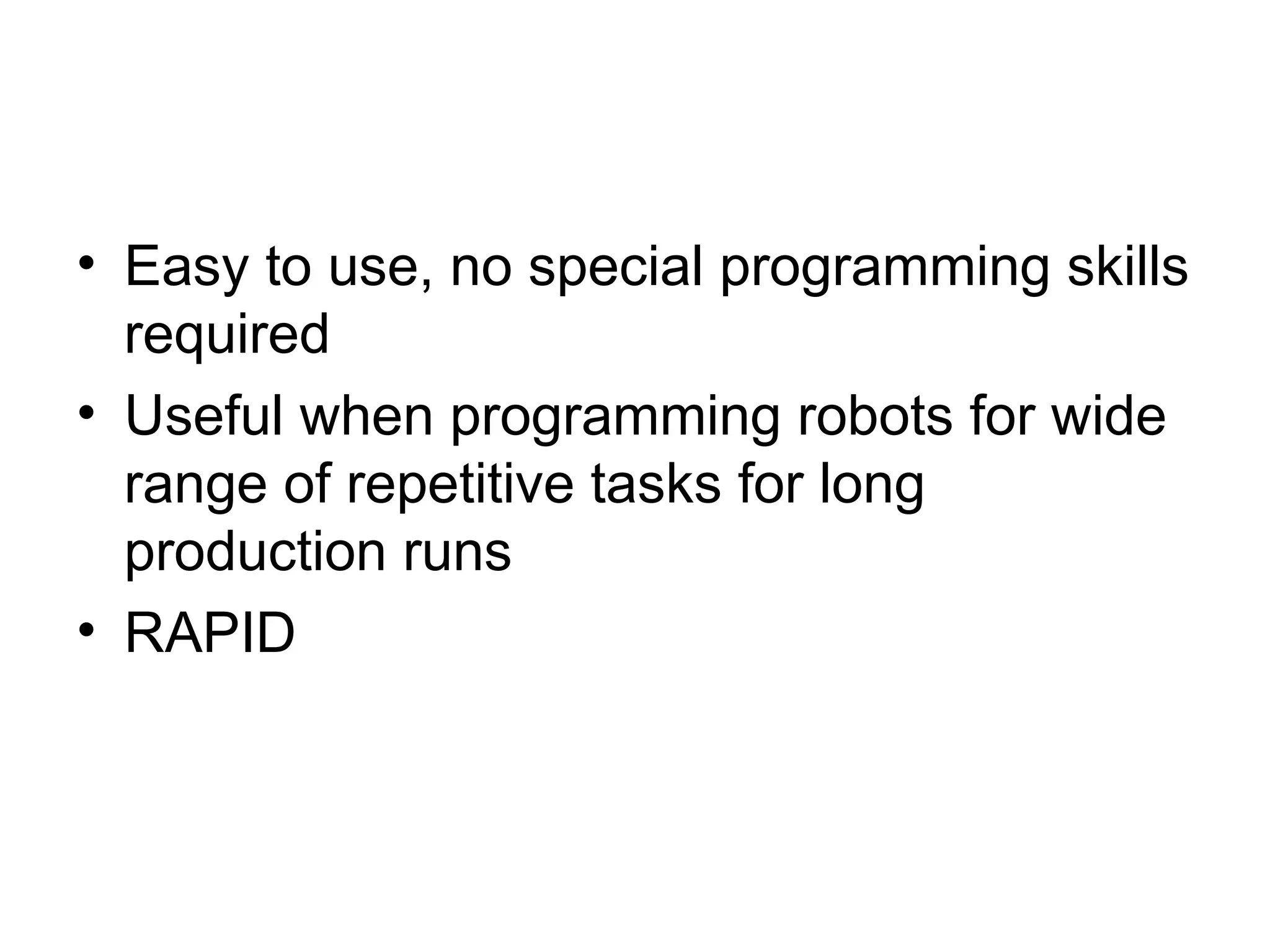 • Easy to use, no special programming skills required
• Useful when programming robots for wide range of repetitive tasks for long production runs
• RAPID